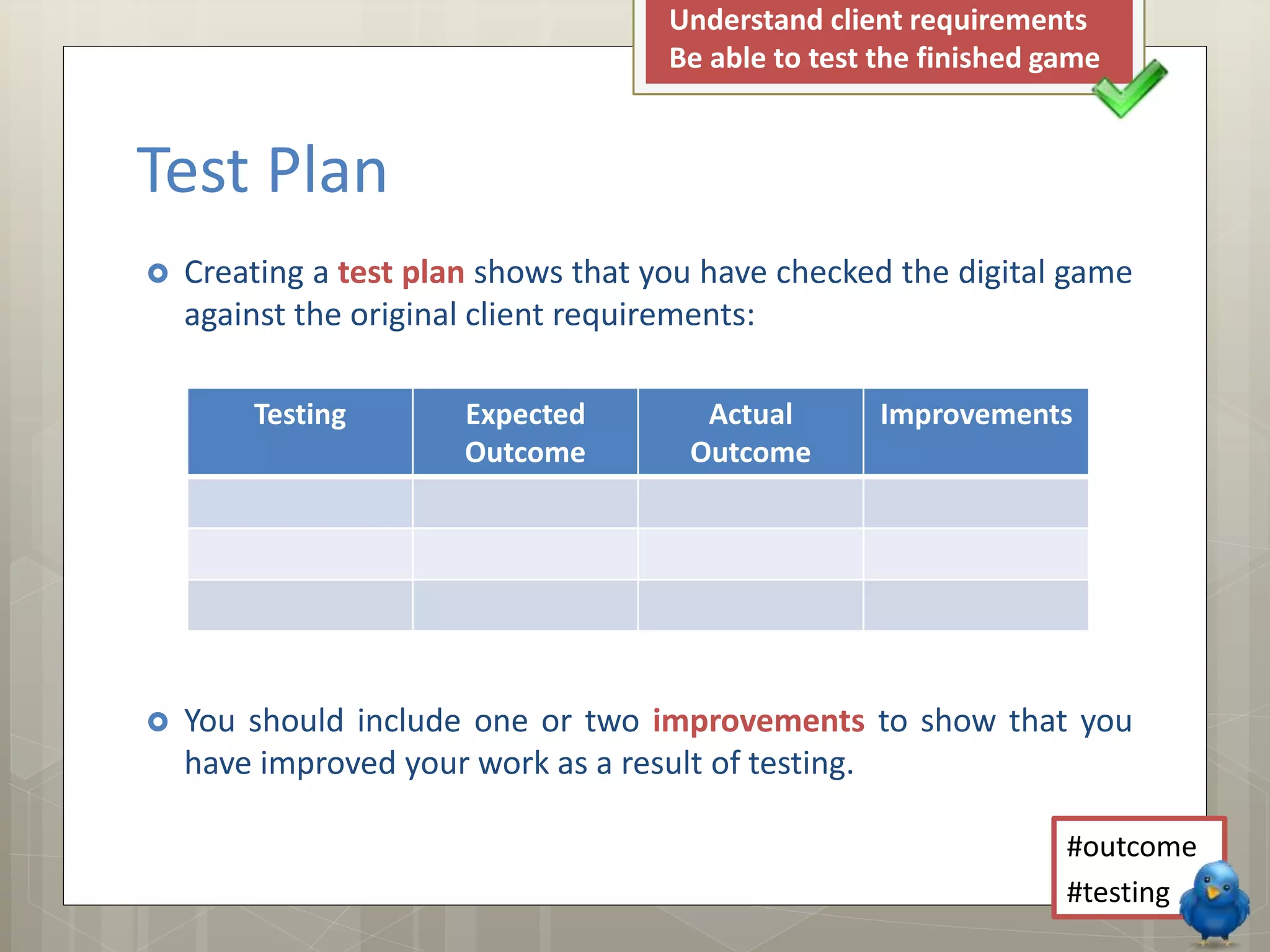 Understand client requirements
Be able to test the finished game

Test Plan

Creating a test plan shows that you have checked the digital game against the original client requirements:

| Testing | Expected Outcome | Actual Outcome | Improvements |
|---|---|---|---|
| | | | |
| | | | |
| | | | |

You should include one or two improvements to show that you have improved your work as a result of testing.

#outcome
#testing